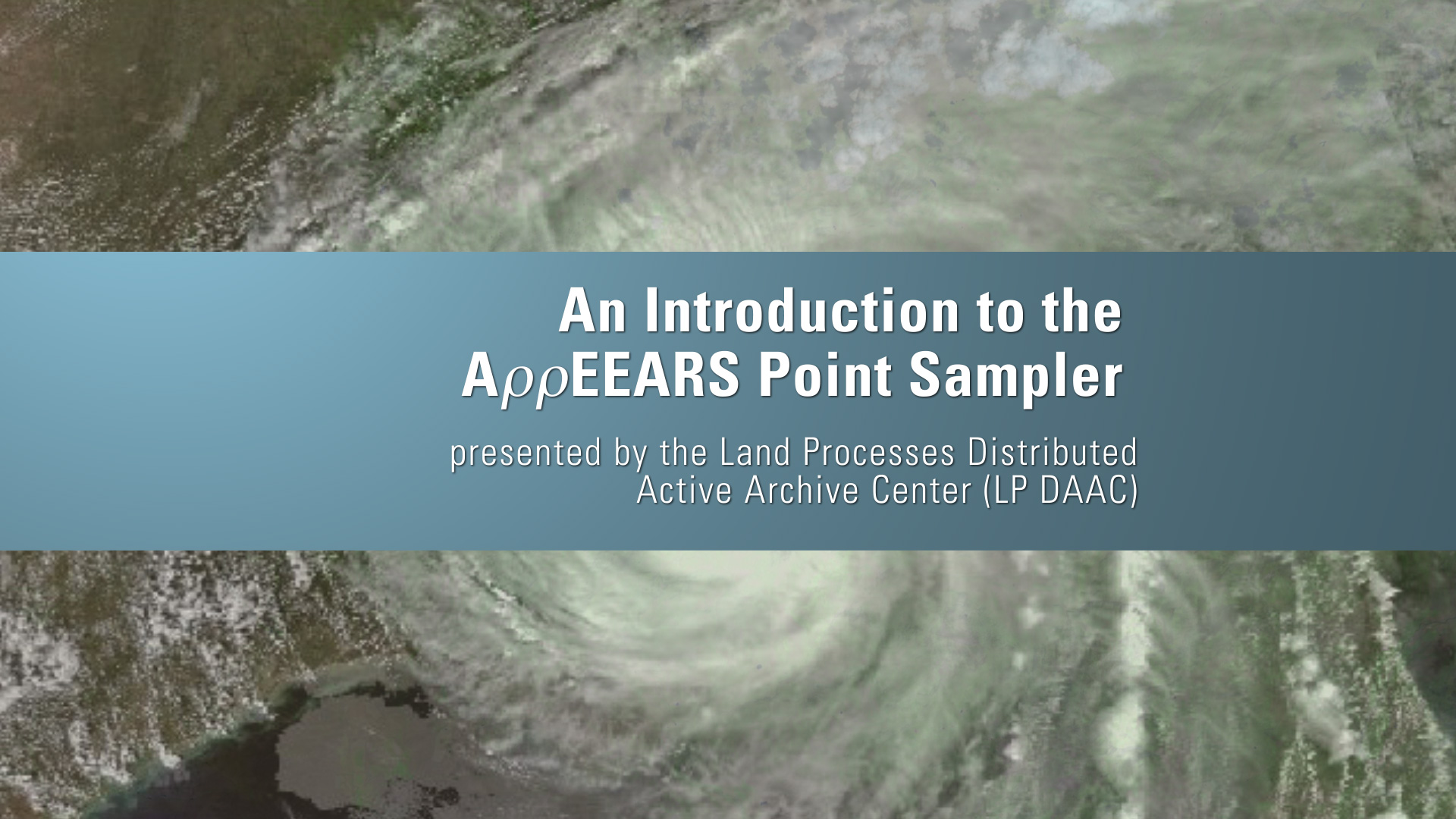 An Introduction to the AρρEEARS Point Sampler

presented by the Land Processes Distributed Active Archive Center (LP DAAC)